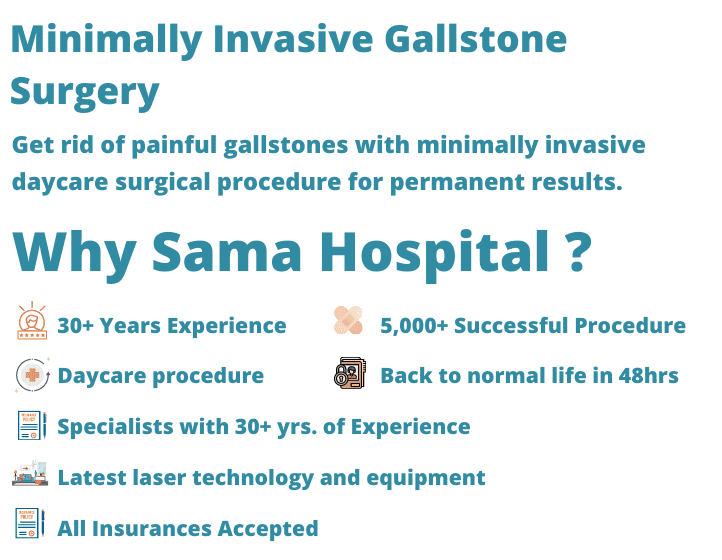 Minimally Invasive Gallstone Surgery

Get rid of painful gallstones with minimally invasive daycare surgical procedure for permanent results.

Why Sama Hospital ?

30+ Years Experience

5,000+ Successful Procedure

Daycare procedure

Back to normal life in 48hrs

Specialists with 30+ yrs. of Experience

Latest laser technology and equipment

All Insurances Accepted